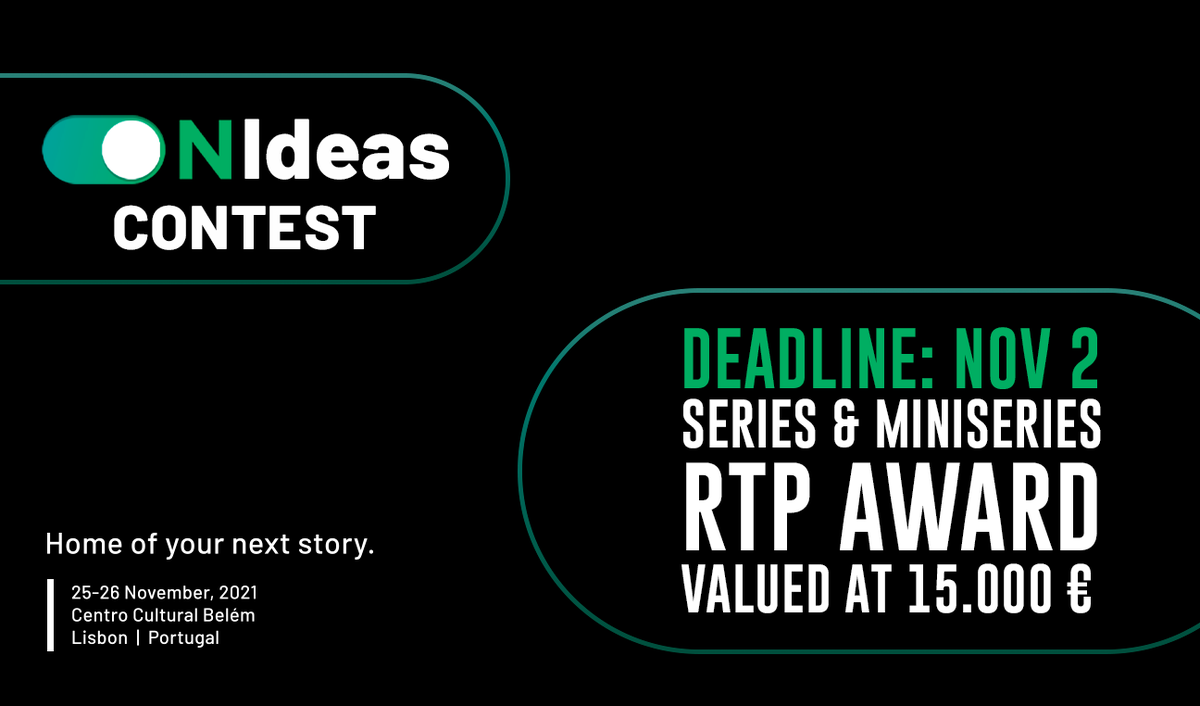 ONIdeas
CONTEST

DEADLINE: NOV 2
SERIES & MINISERIES
RTP AWARD
VALUED AT 15.000 €

Home of your next story.

25-26 November, 2021
Centro Cultural Belém
Lisbon | Portugal